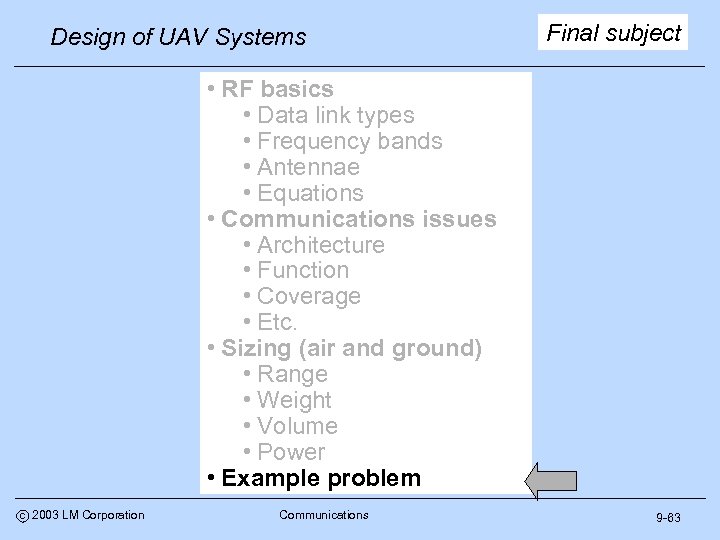 Design of UAV Systems

Final subject

• RF basics
  • Data link types
  • Frequency bands
  • Antennae
  • Equations
• Communications issues
  • Architecture
  • Function
  • Coverage
  • Etc.
• Sizing (air and ground)
  • Range
  • Weight
  • Volume
  • Power
• Example problem

© 2003 LM Corporation

Communications

9-63